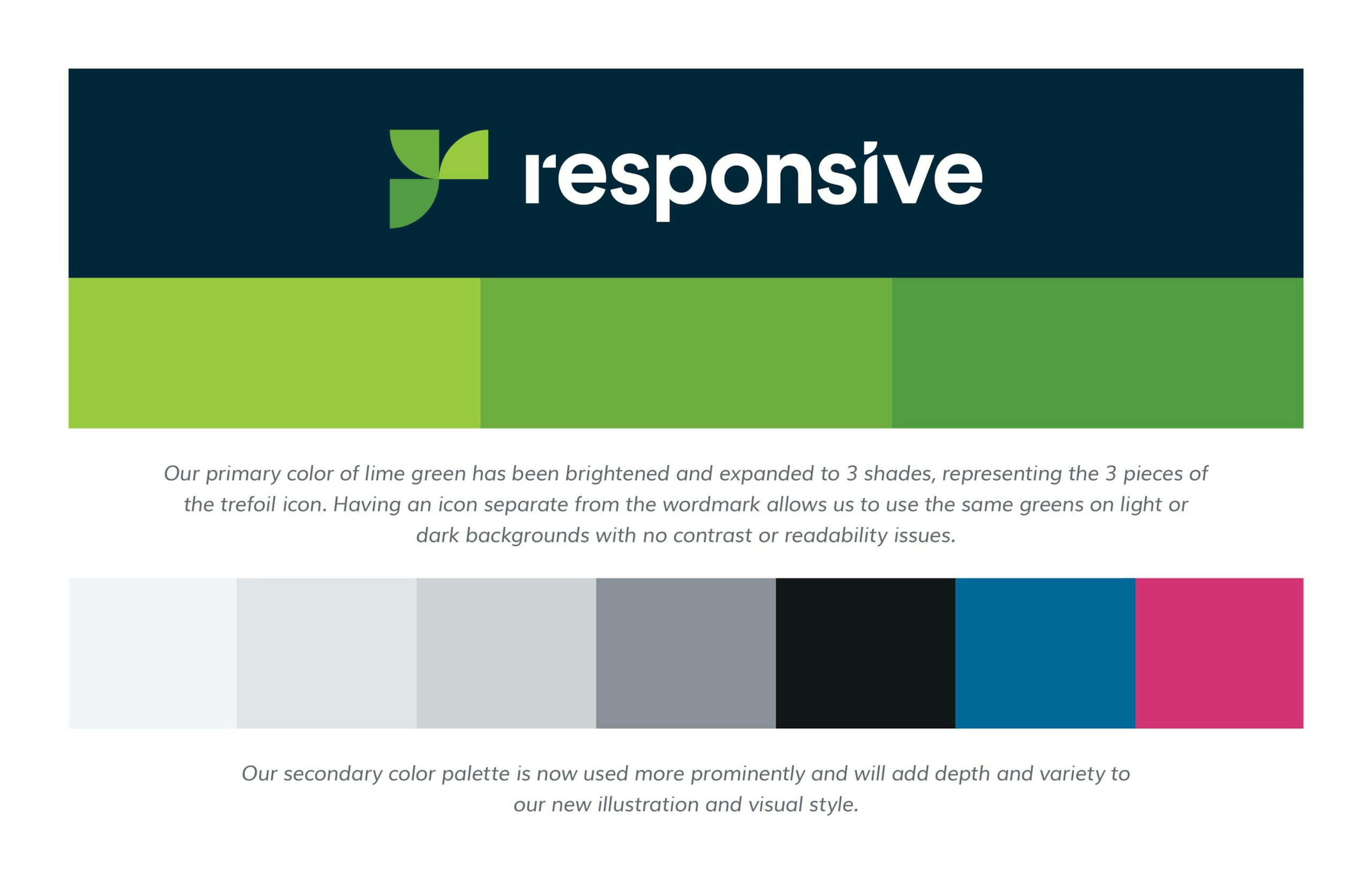 responsive

Our primary color of lime green has been brightened and expanded to 3 shades, representing the 3 pieces of the trefoil icon. Having an icon separate from the wordmark allows us to use the same greens on light or dark backgrounds with no contrast or readability issues.

Our secondary color palette is now used more prominently and will add depth and variety to our new illustration and visual style.